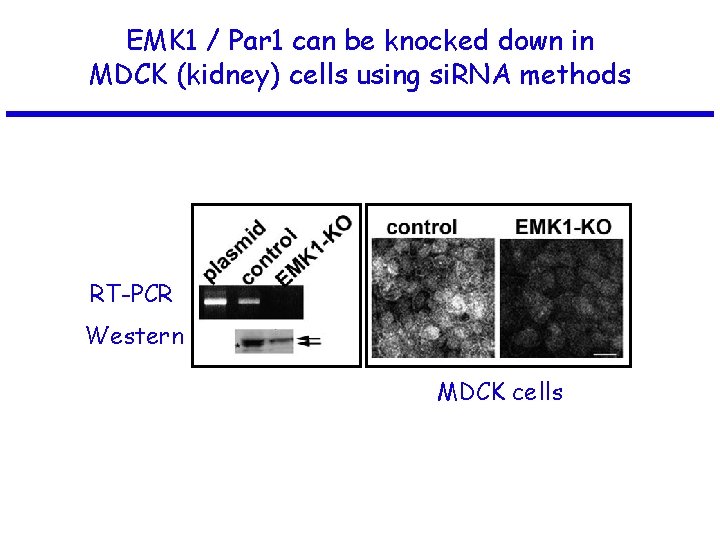 EMK1 / Par1 can be knocked down in MDCK (kidney) cells using siRNA methods

plasmid
control
EMK1-KO

RT-PCR

Western

control
EMK1-KO

MDCK cells